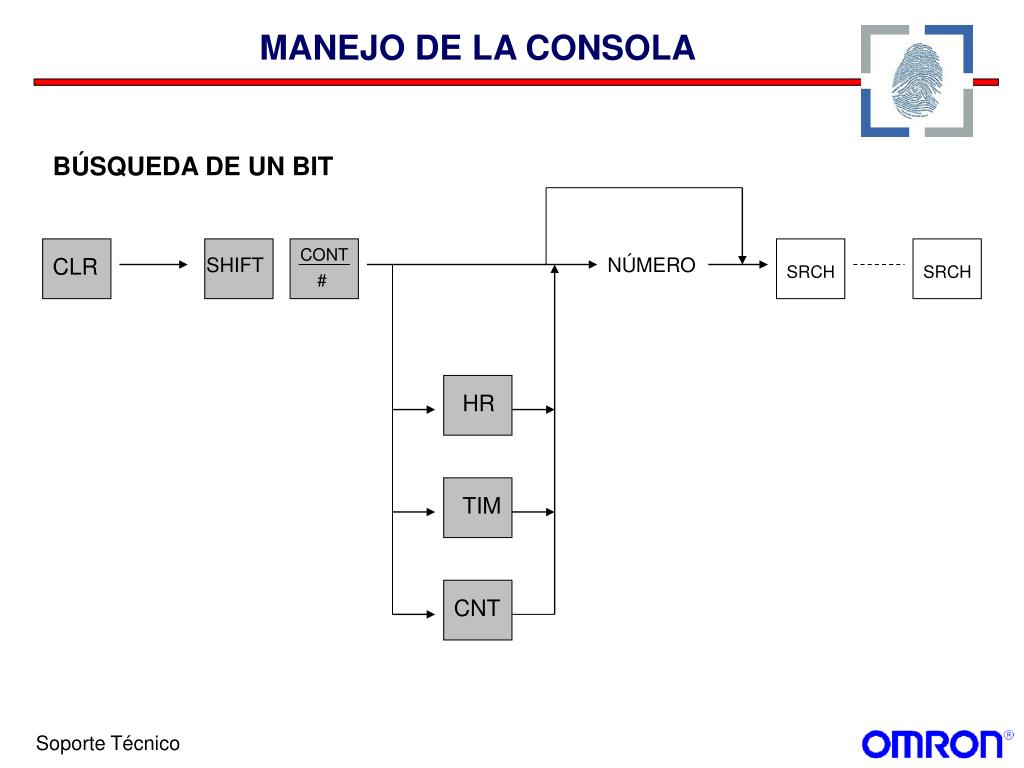 MANEJO DE LA CONSOLA

BÚSQUEDA DE UN BIT

CLR

SHIFT

CONT
#

NÚMERO

SRCH

SRCH

HR

TIM

CNT

Soporte Técnico

OMRON®